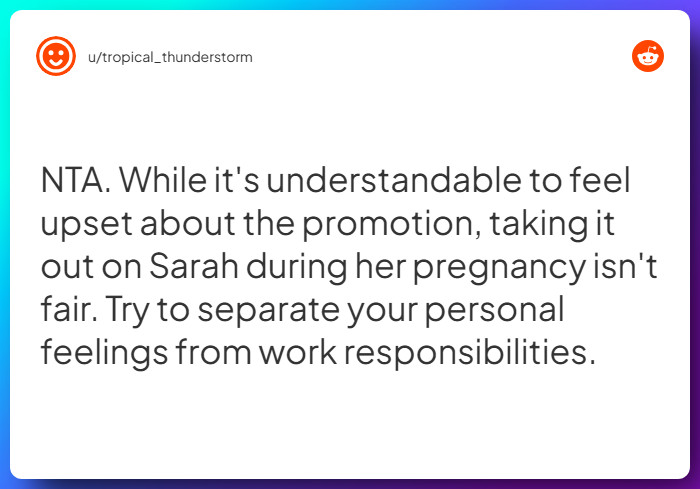 u/tropical_thunderstorm

NTA. While it's understandable to feel upset about the promotion, taking it out on Sarah during her pregnancy isn't fair. Try to separate your personal feelings from work responsibilities.